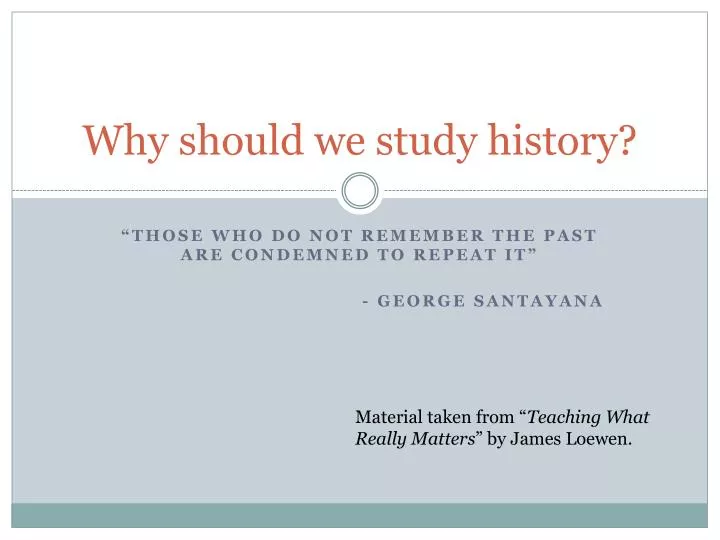 Why should we study history?

“THOSE WHO DO NOT REMEMBER THE PAST ARE CONDEMNED TO REPEAT IT”

- GEORGE SANTAYANA

Material taken from “Teaching What Really Matters” by James Loewen.